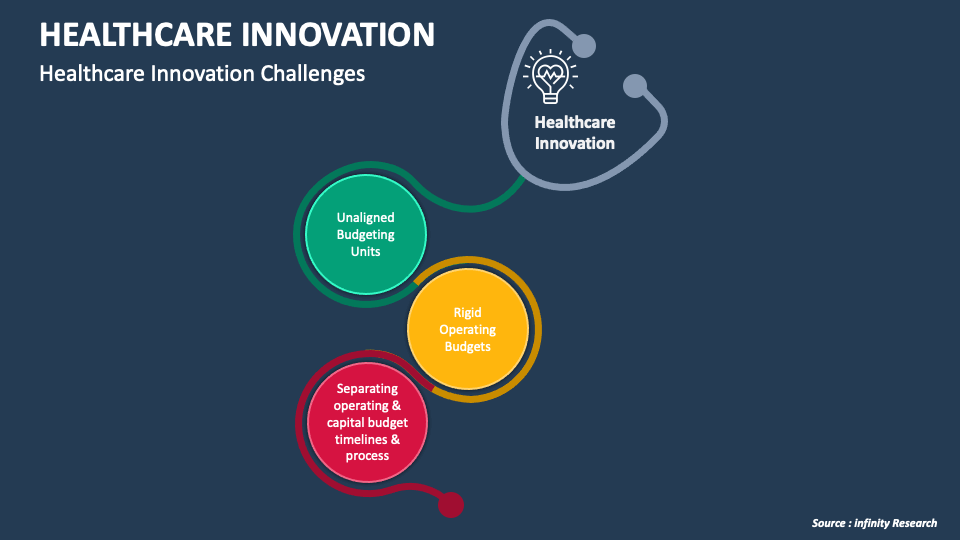 HEALTHCARE INNOVATION

Healthcare Innovation Challenges

Healthcare Innovation

Unaligned Budgeting Units

Rigid Operating Budgets

Separating operating & capital budget timelines & process

Source : infinity Research